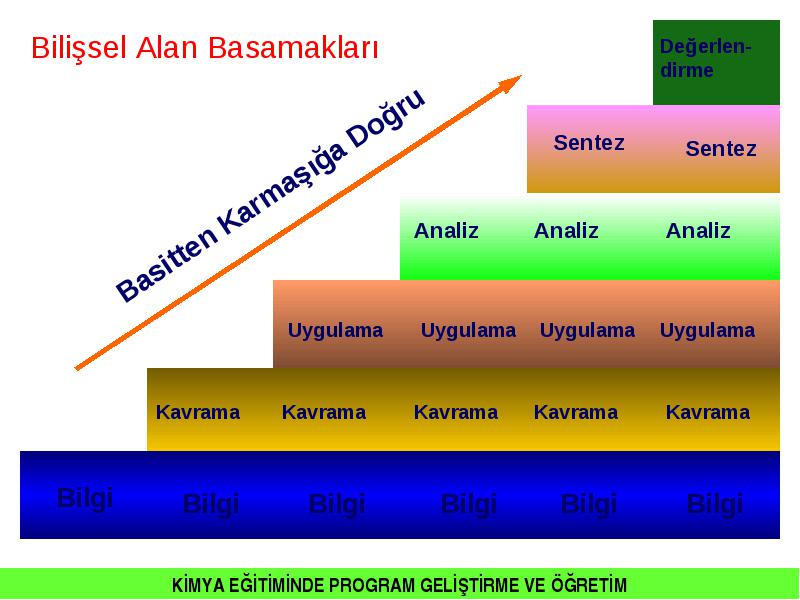 Bilişsel Alan Basamakları

Basitten Karmaşığa Doğru

Değerlendirme

Sentez Sentez

Analiz Analiz Analiz

Uygulama Uygulama Uygulama Uygulama

Kavrama Kavrama Kavrama Kavrama Kavrama

Bilgi Bilgi Bilgi Bilgi Bilgi Bilgi

KİMYA EĞİTİMİNDE PROGRAM GELİŞTİRME VE ÖĞRETİM